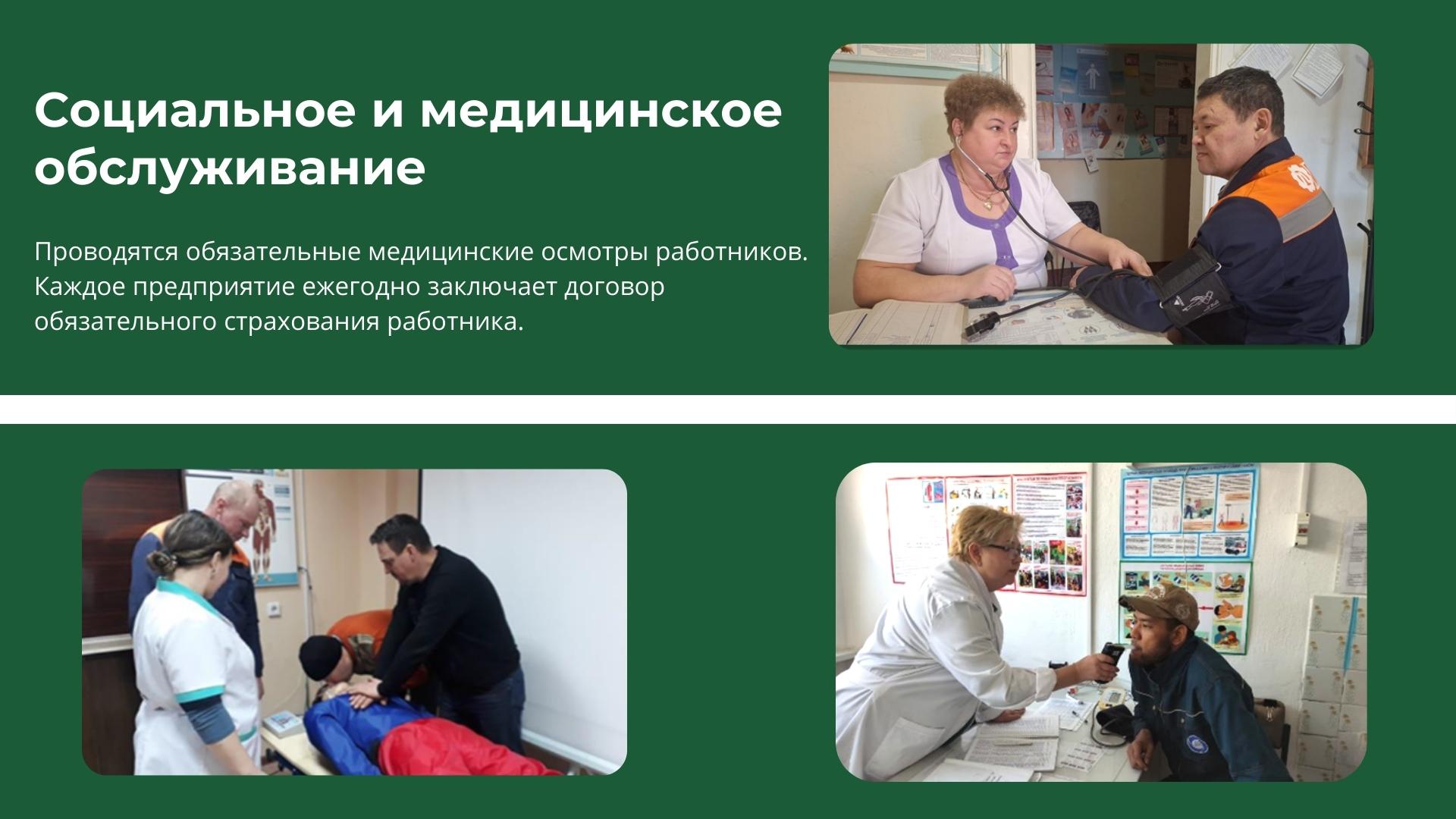 Социальное и медицинское обслуживание

Проводятся обязательные медицинские осмотры работников. Каждое предприятие ежегодно заключает договор обязательного страхования работника.